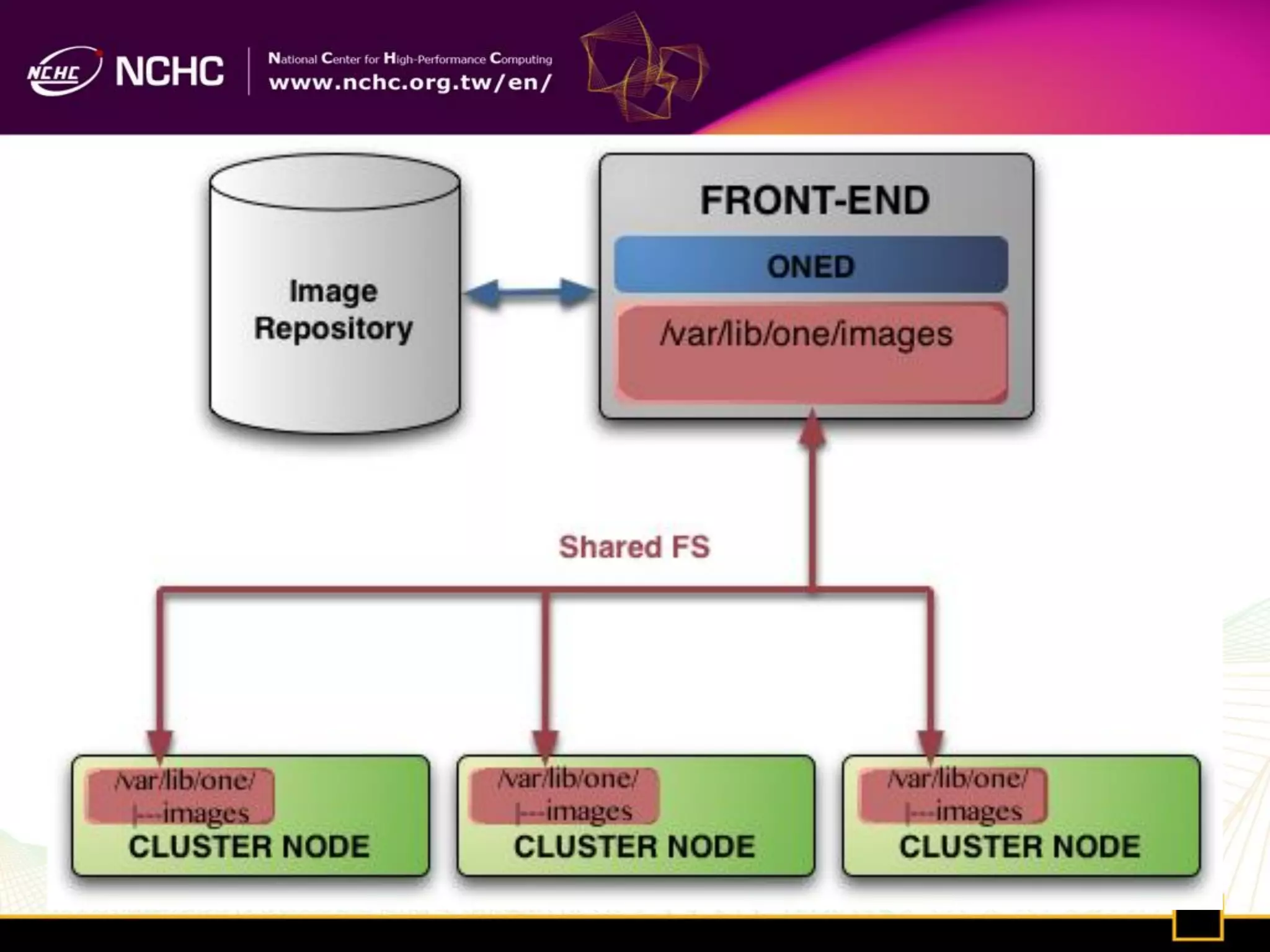 NCHC NCHC
National Center for High-Performance Computing
www.nchc.org.tw/en/

Image Repository

FRONT-END

ONED

/var/lib/one/images

Shared FS

/var/lib/one/
|---images
CLUSTER NODE

/var/lib/one/
|---images
CLUSTER NODE

/var/lib/one/
|---images
CLUSTER NODE